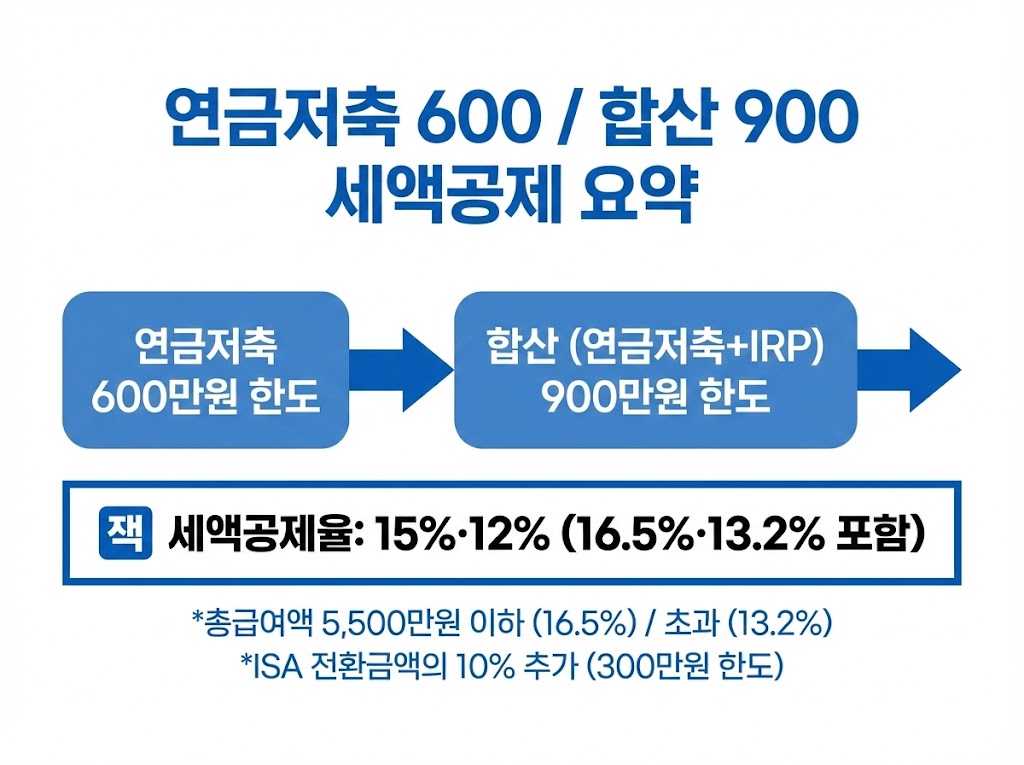 연금저축 600 / 합산 900
세액공제 요약

연금저축
600만원 한도

합산 (연금저축+IRP)
900만원 한도

잭 세액공제율: 15%·12% (16.5%·13.2% 포함)

*총급여액 5,500만원 이하 (16.5%) / 초과 (13.2%)
*ISA 전환금액의 10% 추가 (300만원 한도)